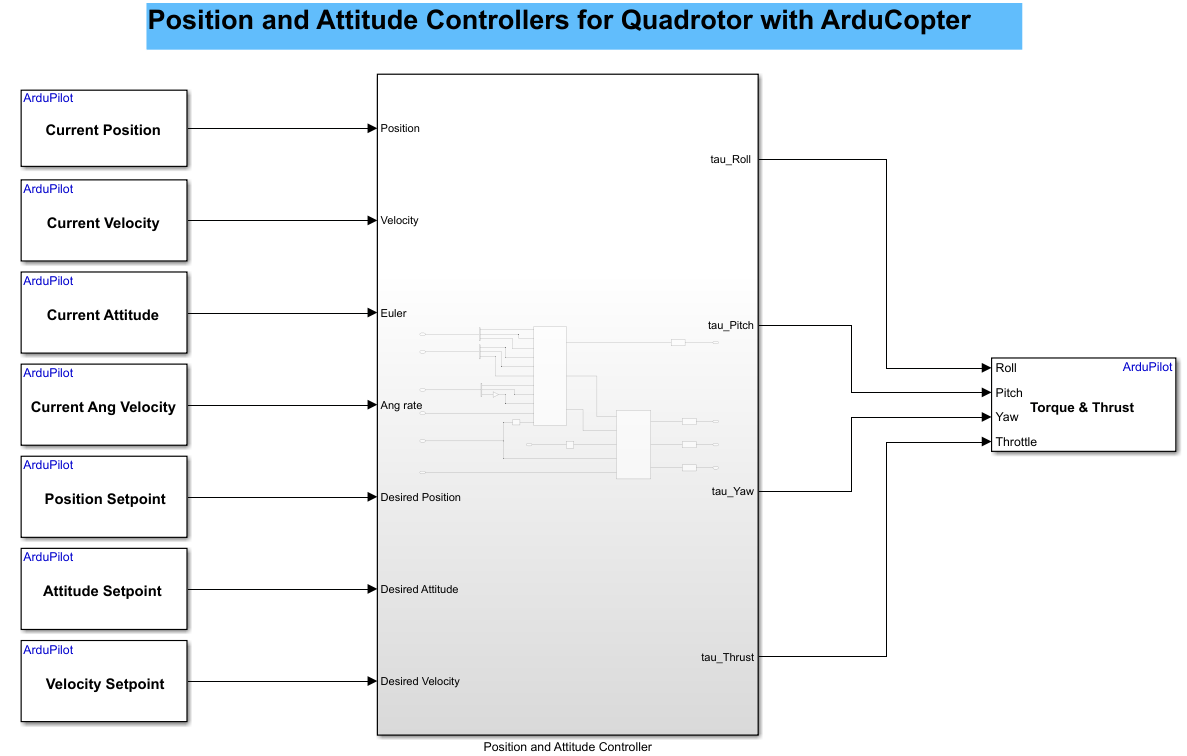 Position and Attitude Controllers for Quadrotor with ArduCopter

ArduPilot
Current Position

ArduPilot
Current Velocity

ArduPilot
Current Attitude

ArduPilot
Current Ang Velocity

ArduPilot
Position Setpoint

ArduPilot
Attitude Setpoint

ArduPilot
Velocity Setpoint

Position
Velocity
Euler
Ang rate
Desired Position
Desired Attitude
Desired Velocity

tau_Roll
tau_Pitch
tau_Yaw
tau_Thrust

Position and Attitude Controller

Roll
Pitch
Yaw
Throttle
ArduPilot
Torque & Thrust